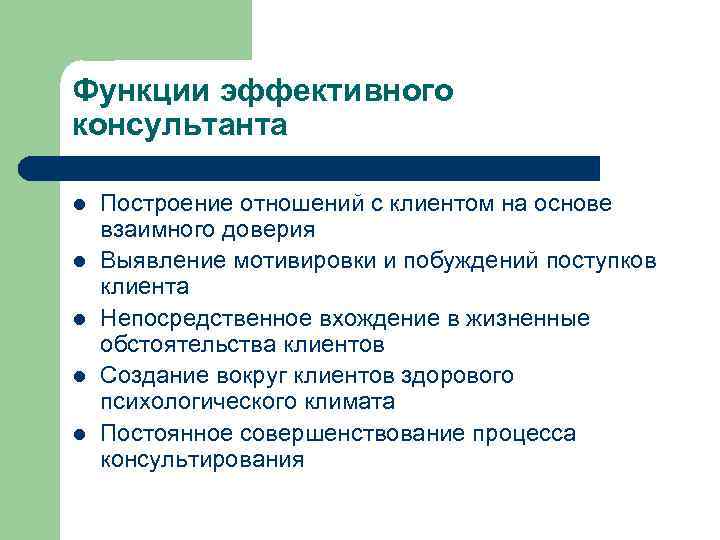 Функции эффективного консультанта

- Построение отношений с клиентом на основе взаимного доверия
- Выявление мотивировки и побуждений поступков клиента
- Непосредственное вхождение в жизненные обстоятельства клиентов
- Создание вокруг клиентов здорового психологического климата
- Постоянное совершенствование процесса консультирования